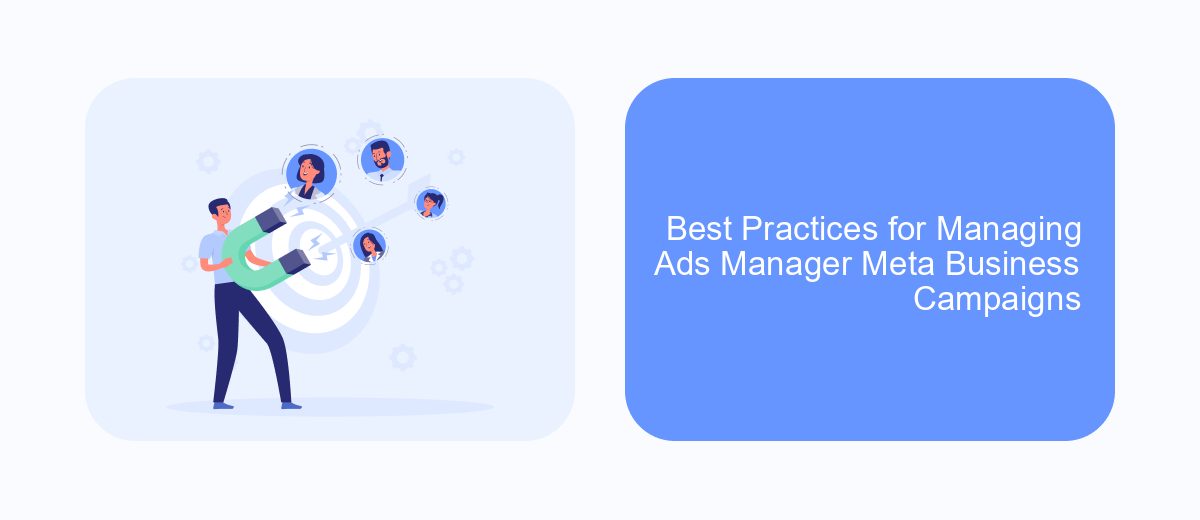 Best Practices for Managing Ads Manager Meta Business Campaigns